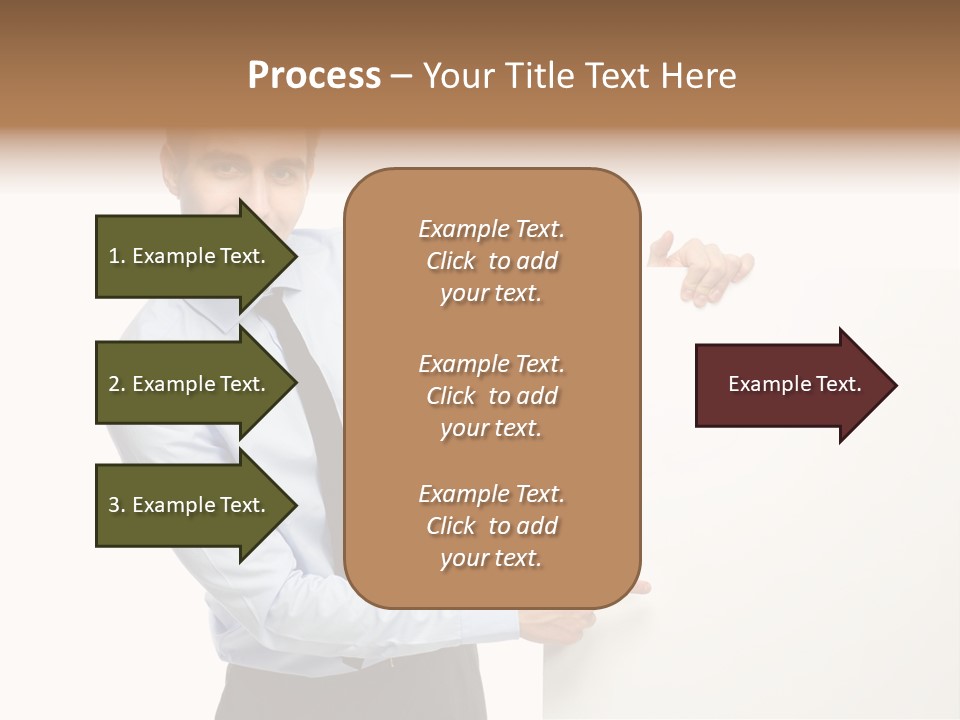 Process – Your Title Text Here

1. Example Text.

2. Example Text.

3. Example Text.

Example Text. Click to add your text.

Example Text. Click to add your text.

Example Text. Click to add your text.

Example Text.